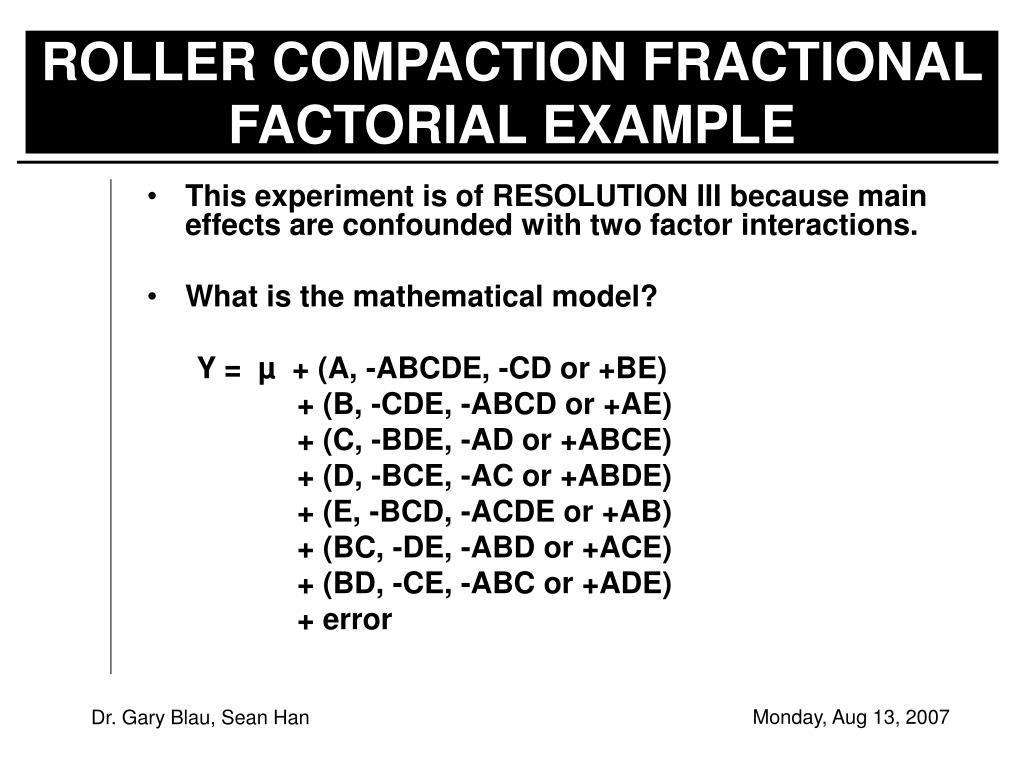 ROLLER COMPACTION FRACTIONAL FACTORIAL EXAMPLE

• This experiment is of RESOLUTION III because main effects are confounded with two factor interactions.

• What is the mathematical model?

Y = μ + (A, -ABCDE, -CD or +BE)
+ (B, -CDE, -ABCD or +AE)
+ (C, -BDE, -AD or +ABCE)
+ (D, -BCE, -AC or +ABDE)
+ (E, -BCD, -ACDE or +AB)
+ (BC, -DE, -ABD or +ACE)
+ (BD, -CE, -ABC or +ADE)
+ error

Dr. Gary Blau, Sean Han

Monday, Aug 13, 2007